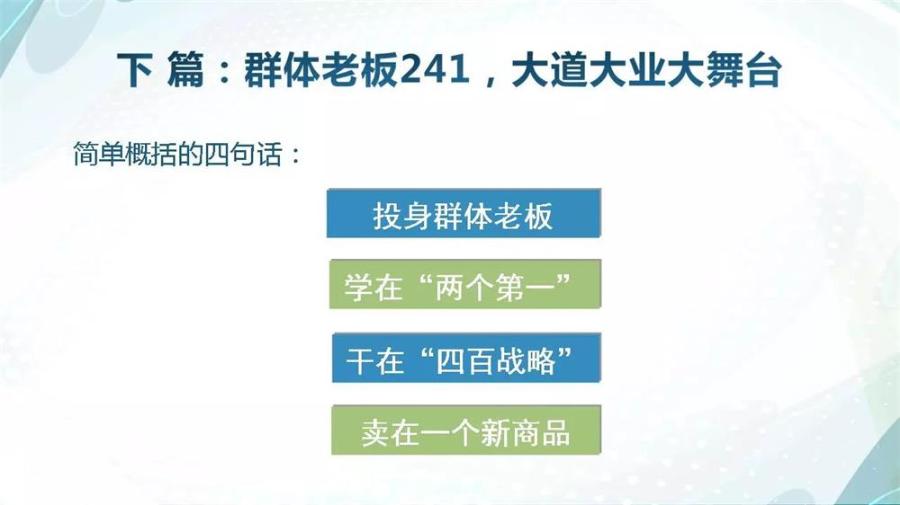 下 篇：群体老板241，大道大业大舞台

简单概括的四句话：

投身群体老板

学在“两个第一”

干在“四百战略”

卖在一个新商品